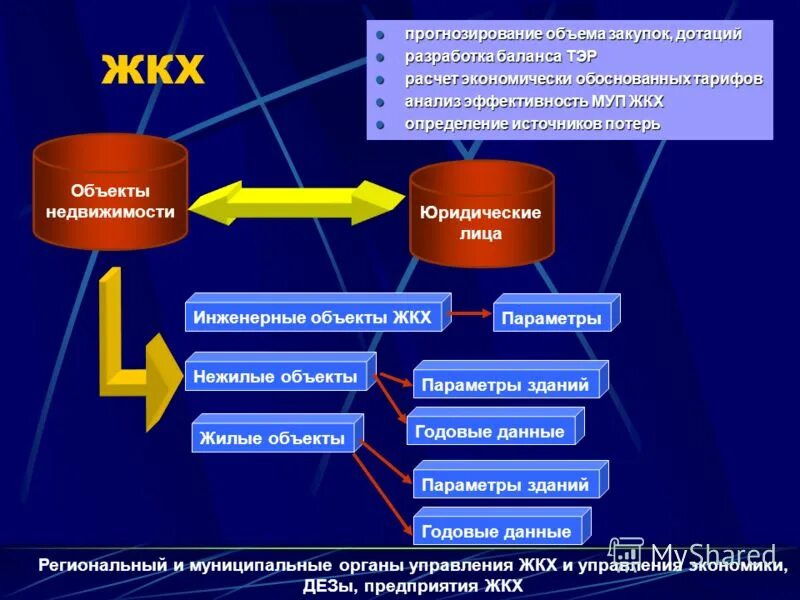 ЖКХ

- прогнозирование объема закупок, дотаций
- разработка баланса ТЭР
- расчет экономически обоснованных тарифов
- анализ эффективность МУП ЖКХ
- определение источников потерь

Объекты недвижимости

Юридические лица

Инженерные объекты ЖКХ

Параметры

Нежилые объекты

Параметры зданий

Годовые данные

Жилые объекты

Параметры зданий

Годовые данные

MyShared

Региональный и муниципальные органы управления ЖКХ и управления экономики, ДЕЗы, предприятия ЖКХ